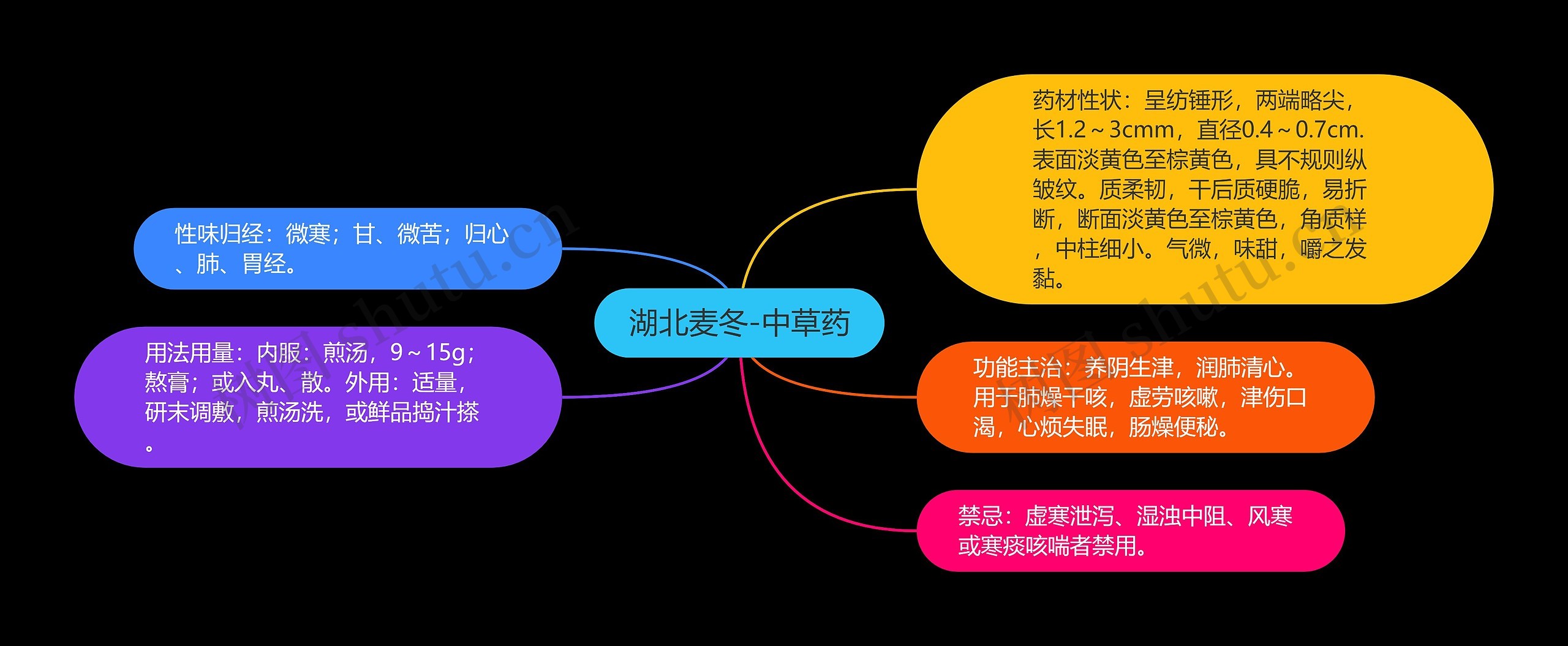 湖北麦冬-中草药

性味归经：微寒；甘、微苦；归心、肺、胃经。

用法用量：内服：煎汤，9～15g；熬膏；或入丸、散。外用：适量，研末调敷，煎汤洗，或鲜品捣汁搽。

药材性状：呈纺锤形，两端略尖，长1.2～3cmm，直径0.4～0.7cm.表面淡黄色至棕黄色，具不规则纵皱纹。质柔韧，干后质硬脆，易折断，断面淡黄色至棕黄色，角质样，中柱细小。气微，味甜，嚼之发黏。

功能主治：养阴生津，润肺清心。用于肺燥干咳，虚劳咳嗽，津伤口渴，心烦失眠，肠燥便秘。

禁忌：虚寒泄泻、湿浊中阻、风寒或寒痰咳喘者禁用。

树图 shutu.cn

树图 shutu.cn